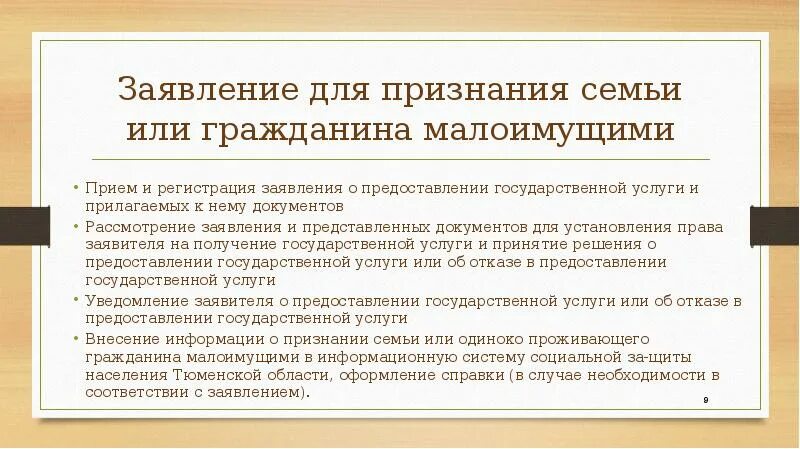 Заявление для признания семьи или гражданина малоимущими

• Прием и регистрация заявления о предоставлении государственной услуги и прилагаемых к нему документов
• Рассмотрение заявления и представленных документов для установления права заявителя на получение государственной услуги и принятие решения о предоставлении государственной услуги или об отказе в предоставлении государственной услуги
• Уведомление заявителя о предоставлении государственной услуги или об отказе в предоставлении государственной услуги
• Внесение информации о признании семьи или одиноко проживающего гражданина малоимущими в информационную систему социальной за-щиты населения Тюменской области, оформление справки (в случае необходимости в соответствии с заявлением).

9